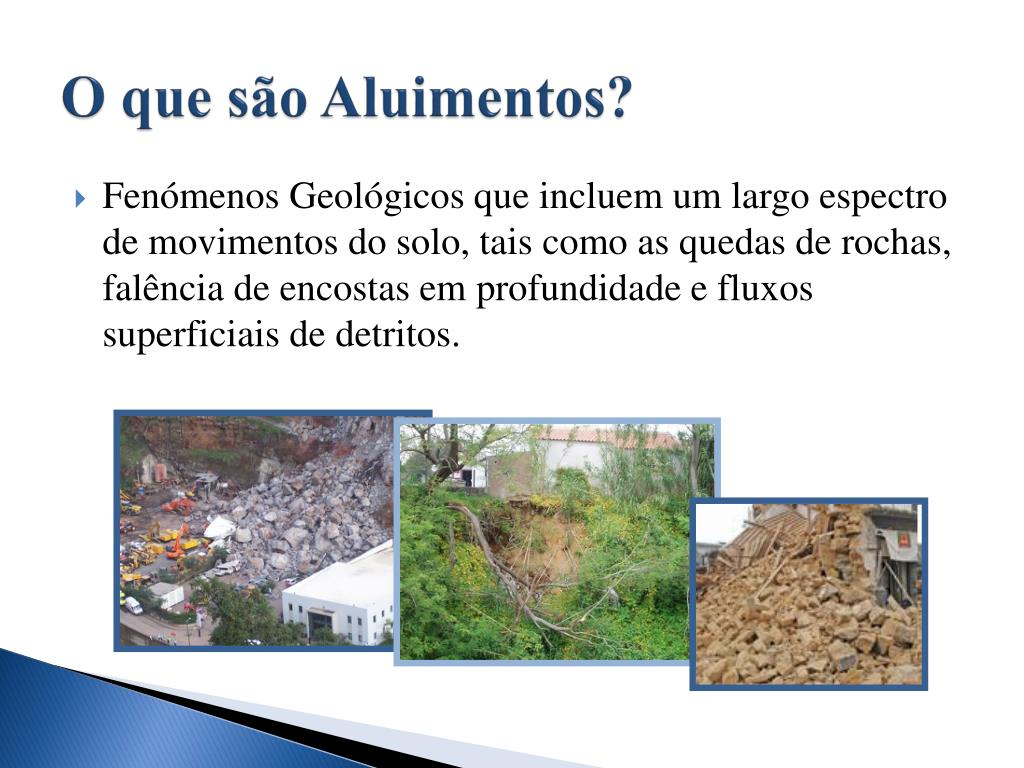 O que são Aluimentos?

Fenómenos Geológicos que incluem um largo espectro de movimentos do solo, tais como as quedas de rochas, falência de encostas em profundidade e fluxos superficiais de detritos.